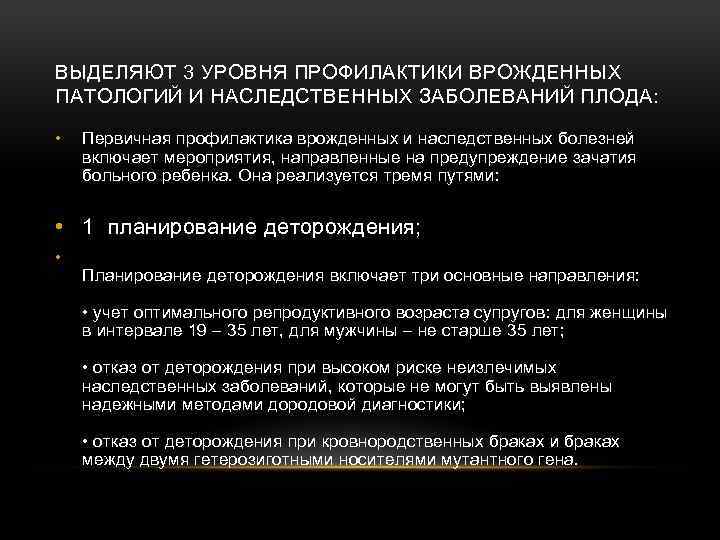 ВЫДЕЛЯЮТ 3 УРОВНЯ ПРОФИЛАКТИКИ ВРОЖДЕННЫХ ПАТОЛОГИЙ И НАСЛЕДСТВЕННЫХ ЗАБОЛЕВАНИЙ ПЛОДА:

• Первичная профилактика врожденных и наследственных болезней включает мероприятия, направленные на предупреждение зачатия больного ребенка. Она реализуется тремя путями:

• 1 планирование деторождения;

•

Планирование деторождения включает три основные направления:

• учет оптимального репродуктивного возраста супругов: для женщины в интервале 19 – 35 лет, для мужчины – не старше 35 лет;

• отказ от деторождения при высоком риске неизлечимых наследственных заболеваний, которые не могут быть выявлены надежными методами дородовой диагностики;

• отказ от деторождения при кровнородственных браках и браках между двумя гетерозиготными носителями мутантного гена.